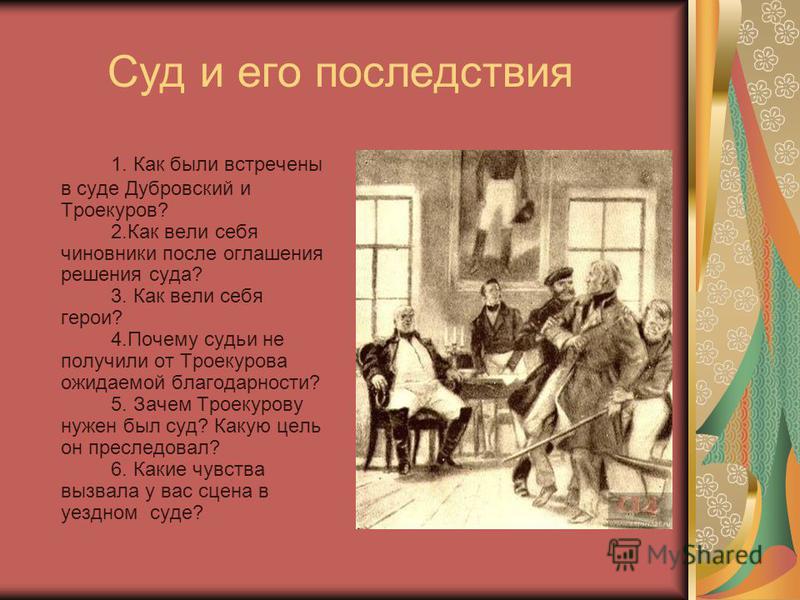 Суд и его последствия

1. Как были встречены в суде Дубровский и Троекуров?

2.Как вели себя чиновники после оглашения решения суда?

3. Как вели себя герои?

4.Почему судьи не получили от Троекурова ожидаемой благодарности?

5. Зачем Троекурову нужен был суд? Какую цель он преследовал?

6. Какие чувства вызвала у вас сцена в уездном суде?

MyShared